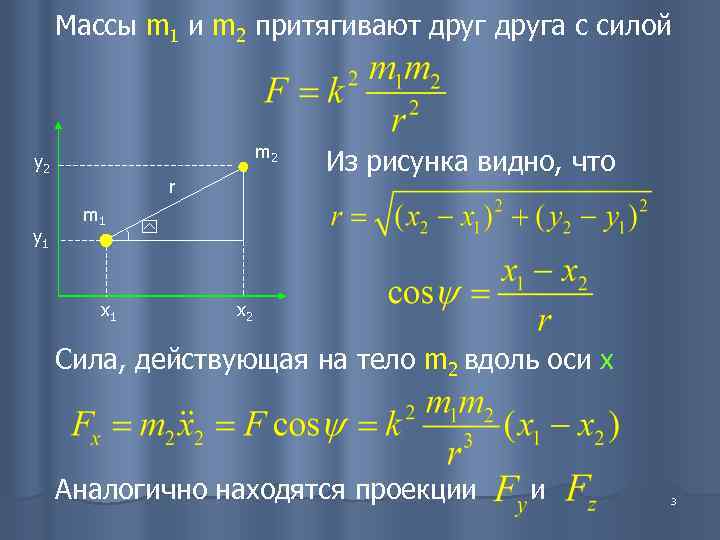 Массы $m_1$ и $m_2$ притягивают друг друга с силой

$F = k^2 \frac{m_1 m_2}{r^2}$

$y_2$
$m_2$
$r$
$m_1$
$y_1$
$x_1$
$x_2$

Из рисунка видно, что

$r = \sqrt{(x_2 - x_1)^2 + (y_2 - y_1)^2}$

$\cos\psi = \frac{x_1 - x_2}{r}$

Сила, действующая на тело $m_2$ вдоль оси x

$F_x = m_2 \ddot{x}_2 = F\cos\psi = k^2 \frac{m_1 m_2}{r^3}(x_1 - x_2)$

Аналогично находятся проекции $F_y$ и $F_z$

3